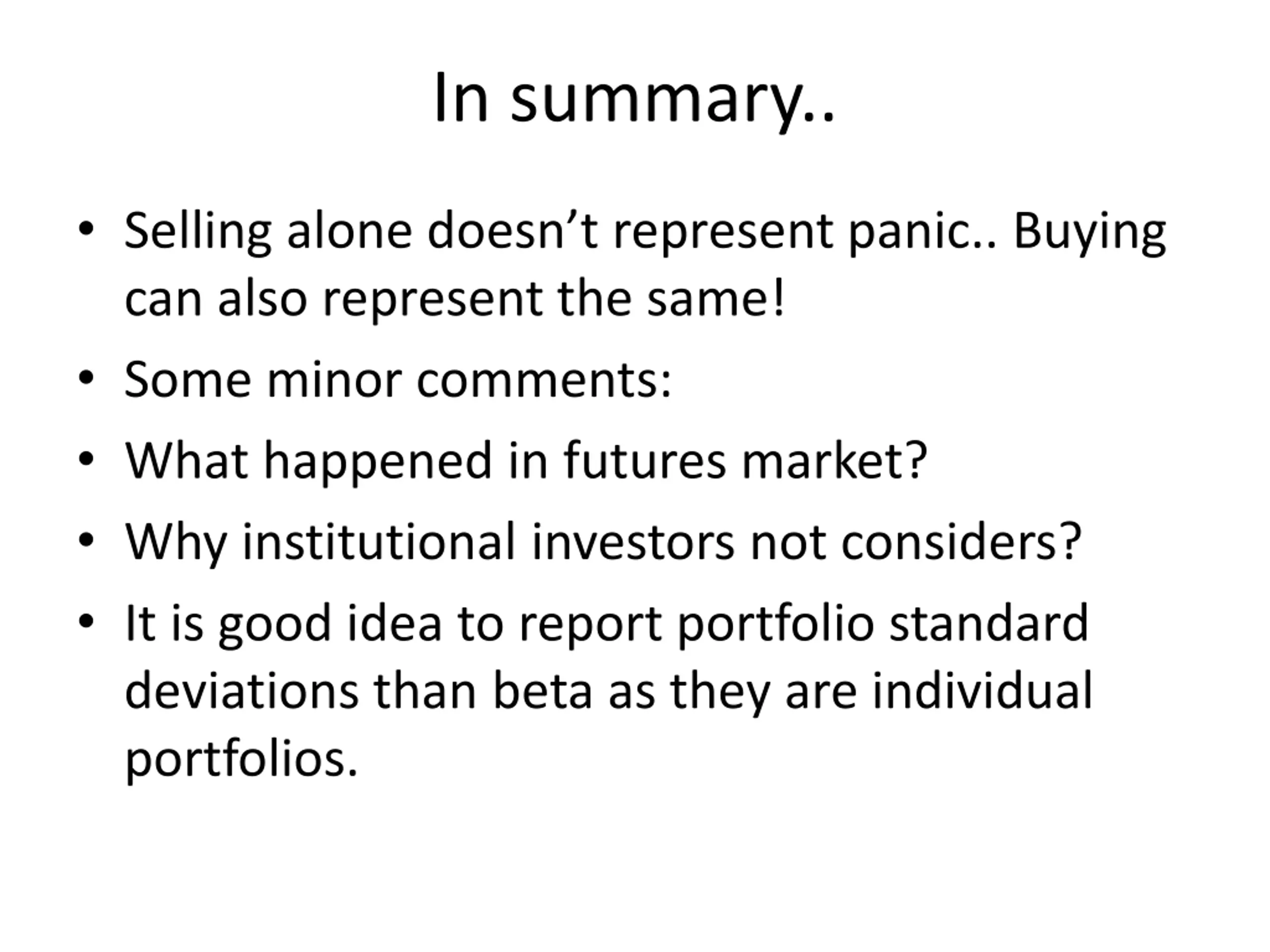 In summary..

• Selling alone doesn’t represent panic.. Buying can also represent the same!
• Some minor comments:
• What happened in futures market?
• Why institutional investors not considers?
• It is good idea to report portfolio standard deviations than beta as they are individual portfolios.